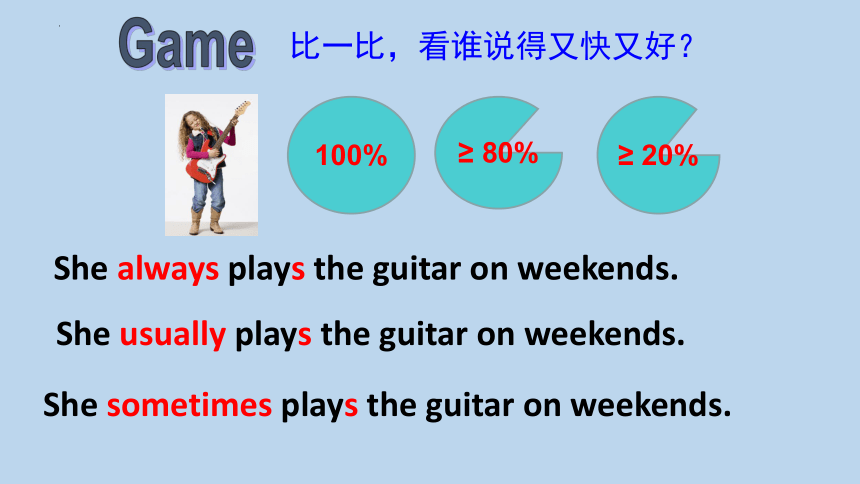 Game 比一比，看谁说得又快又好？

100%

≥ 80%

≥ 20%

She always plays the guitar on weekends.

She usually plays the guitar on weekends.

She sometimes plays the guitar on weekends.